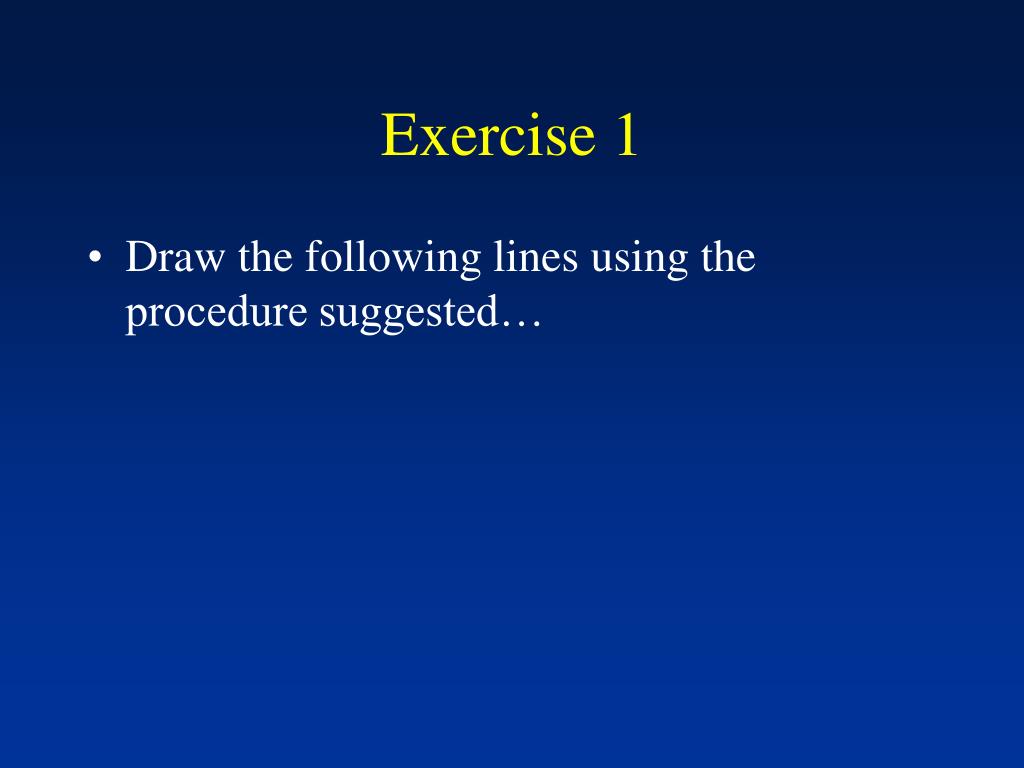 Exercise 1

• Draw the following lines using the procedure suggested…